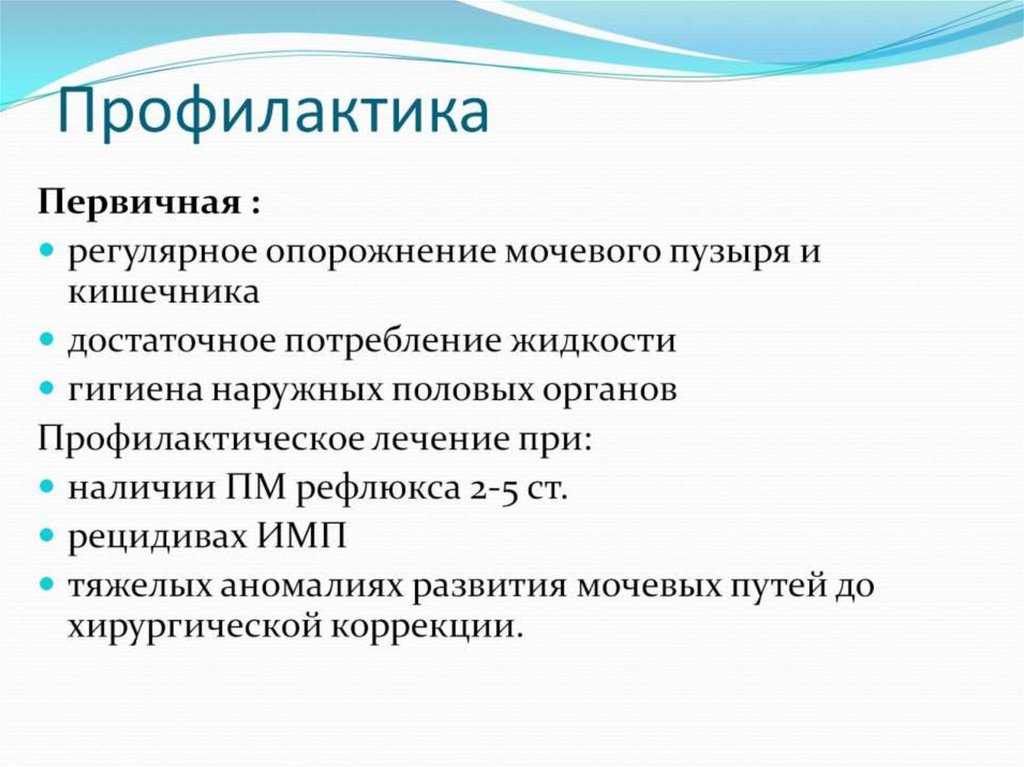 Профилактика

Первичная :

- регулярное опорожнение мочевого пузыря и кишечника
- достаточное потребление жидкости
- гигиена наружных половых органов

Профилактическое лечение при:

- наличии ПМ рефлюкса 2-5 ст.
- рецидивах ИМП
- тяжелых аномалиях развития мочевых путей до хирургической коррекции.